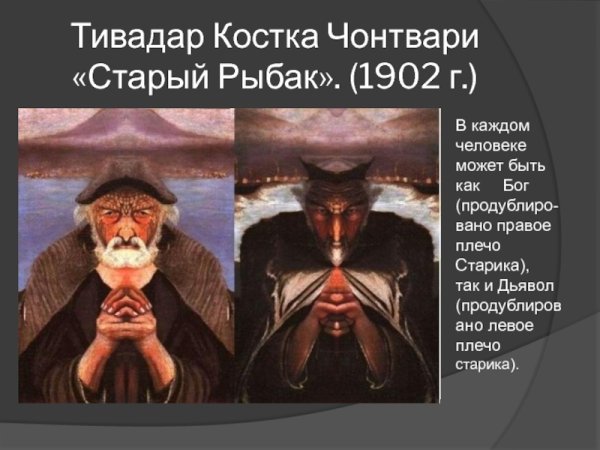 Тивадар Костка Чонтвари «Старый Рыбак». (1902 г.)

В каждом человеке может быть как Бог (продублировано правое плечо Старика), так и Дьявол (продублировано левое плечо старика).